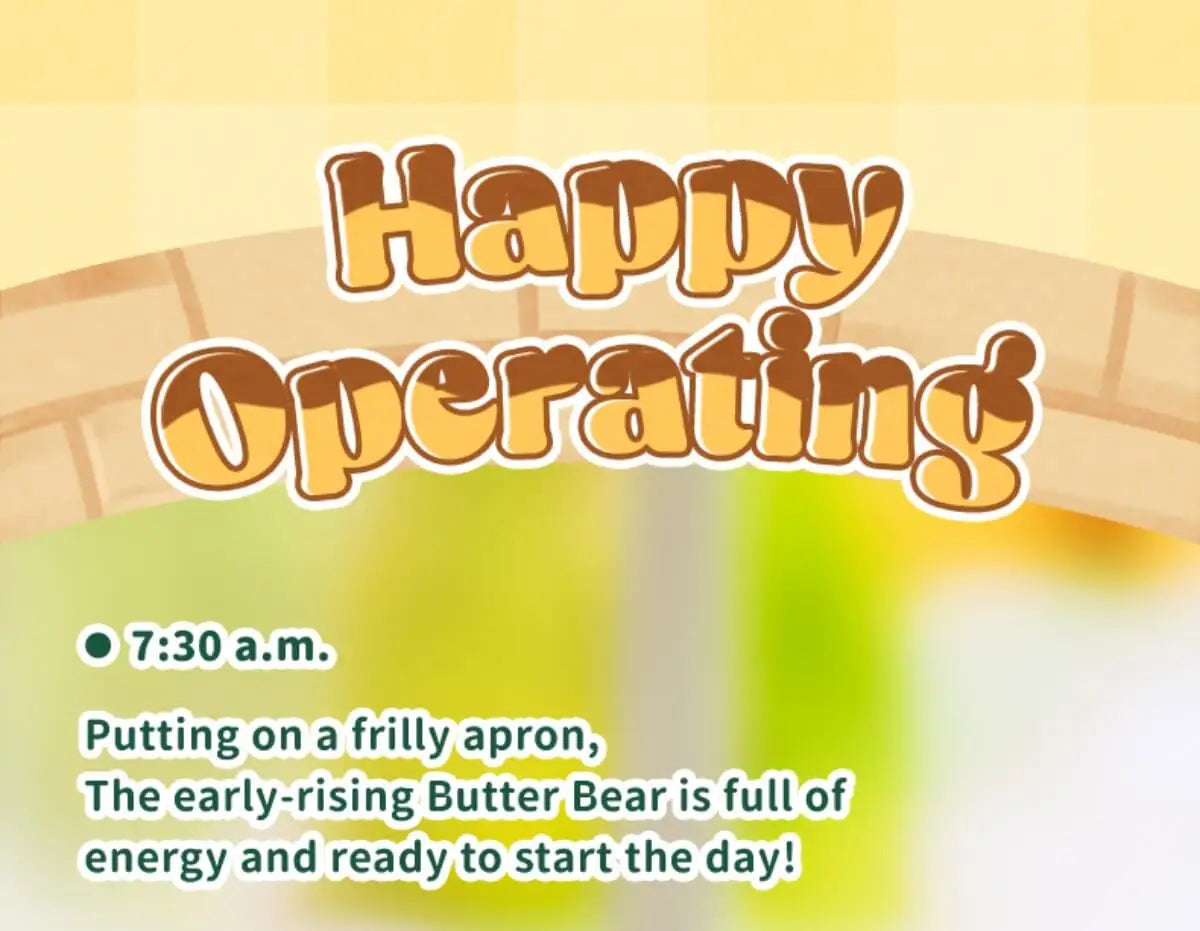 Happy Operating

● 7:30 a.m.

Putting on a frilly apron,
The early-rising Butter Bear is full of energy and ready to start the day!